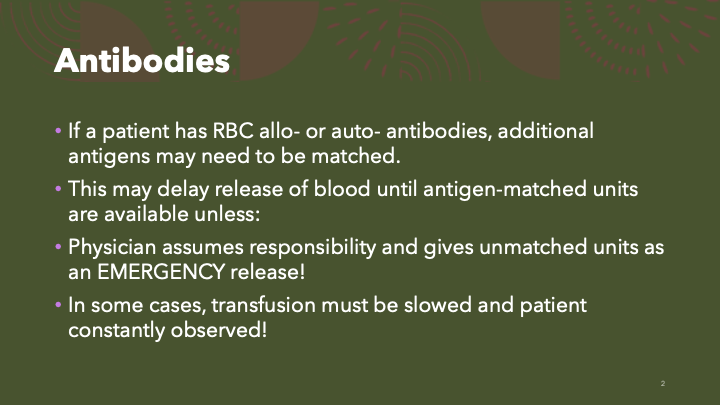 Antibodies

• If a patient has RBC allo- or auto- antibodies, additional antigens may need to be matched.

• This may delay release of blood until antigen-matched units are available unless:

• Physician assumes responsibility and gives unmatched units as an EMERGENCY release!

• In some cases, transfusion must be slowed and patient constantly observed!

2